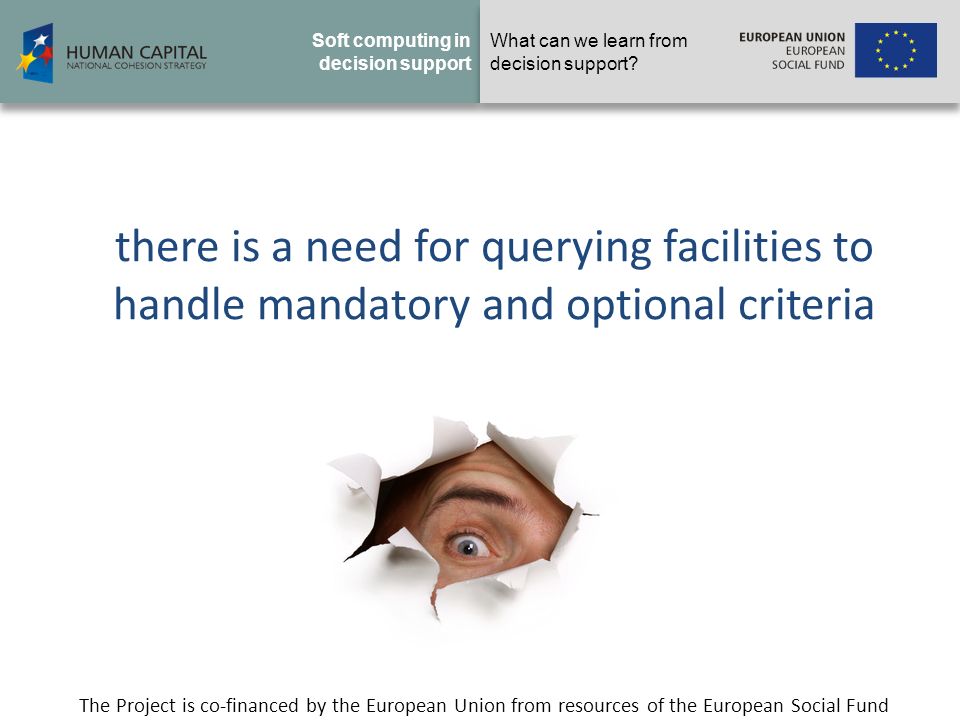 HUMAN CAPITAL
NATIONAL COHESION STRATEGY

Soft computing in decision support

What can we learn from decision support?

EUROPEAN UNION
EUROPEAN
SOCIAL FUND

there is a need for querying facilities to handle mandatory and optional criteria

The Project is co-financed by the European Union from resources of the European Social Fund